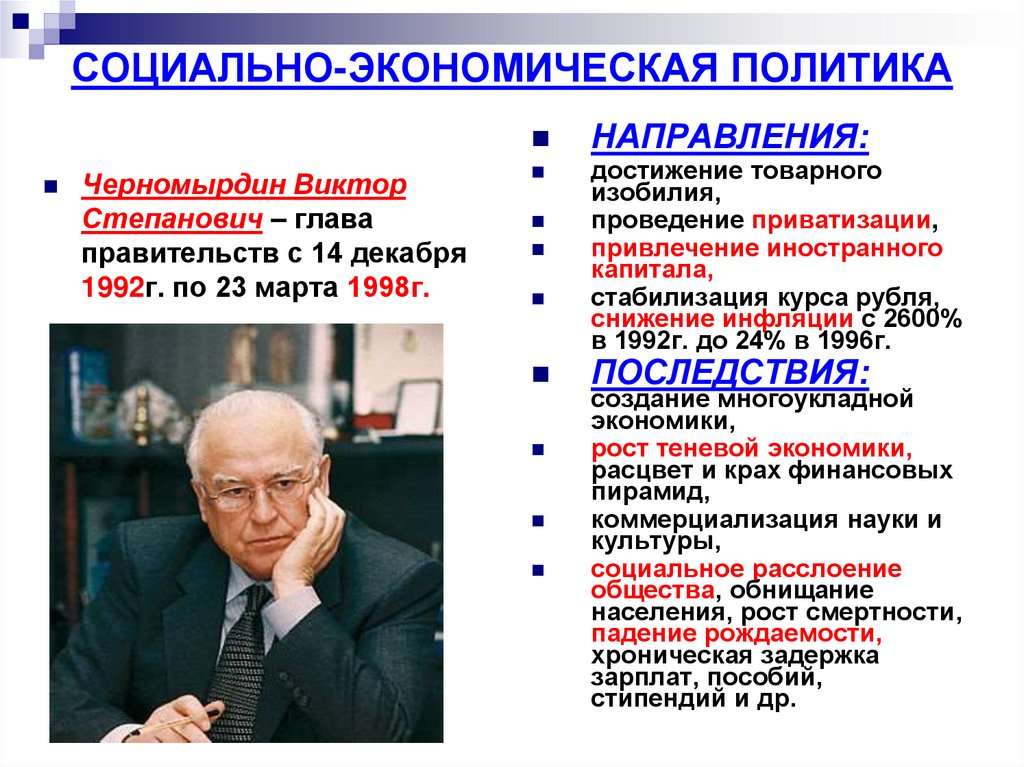 СОЦИАЛЬНО-ЭКОНОМИЧЕСКАЯ ПОЛИТИКА

Черномырдин Виктор Степанович – глава правительств с 14 декабря 1992г. по 23 марта 1998г.

НАПРАВЛЕНИЯ:

достижение товарного изобилия,

проведение приватизации,

привлечение иностранного капитала,

стабилизация курса рубля, снижение инфляции с 2600% в 1992г. до 24% в 1996г.

ПОСЛЕДСТВИЯ:

создание многоукладной экономики,

рост теневой экономики, расцвет и крах финансовых пирамид,

коммерциализация науки и культуры,

социальное расслоение общества, обнищание населения, рост смертности, падение рождаемости, хроническая задержка зарплат, пособий, стипендий и др.